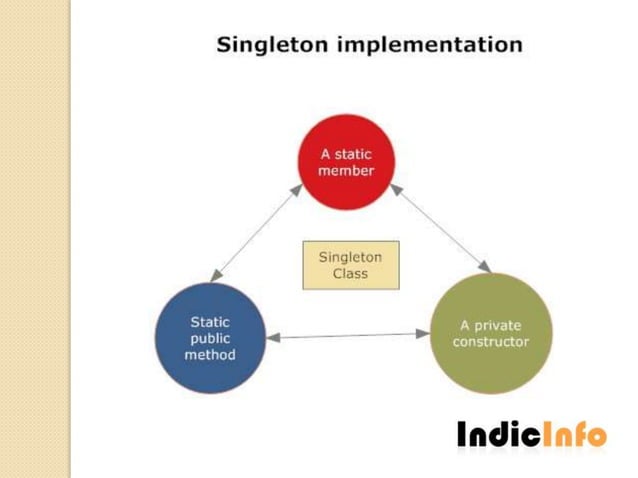 Singleton implementation

A static member

Singleton Class

Static public method

A private constructor

IndicInfo